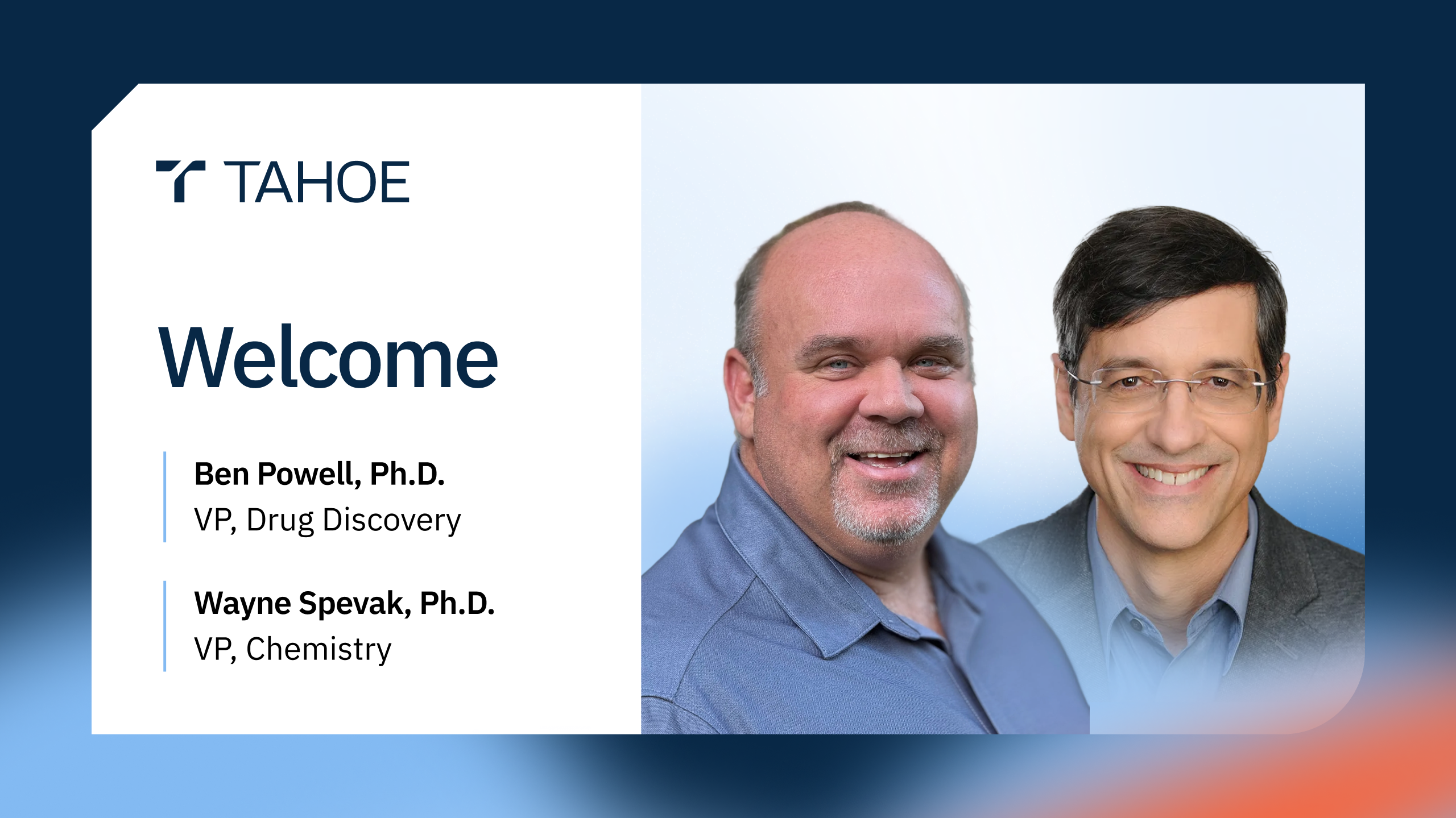 TAHOE

Welcome

Ben Powell, Ph.D.
VP, Drug Discovery

Wayne Spevak, Ph.D.
VP, Chemistry